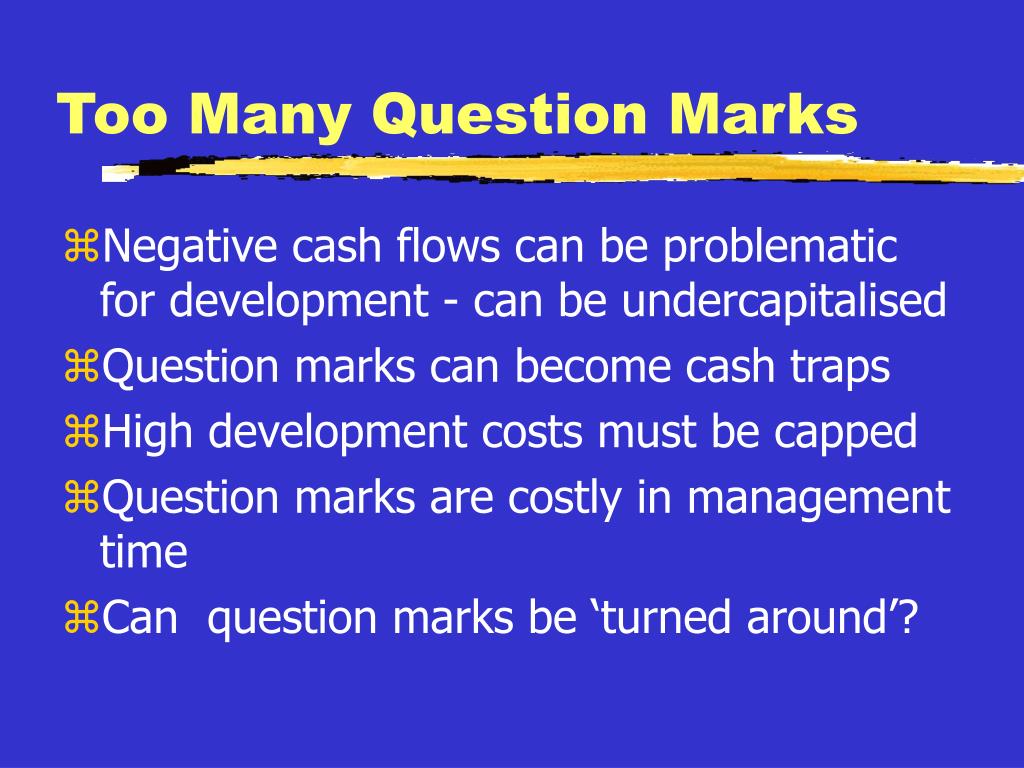 Too Many Question Marks

⌘Negative cash flows can be problematic for development - can be undercapitalised
⌘Question marks can become cash traps
⌘High development costs must be capped
⌘Question marks are costly in management time
⌘Can  question marks be ‘turned around’?